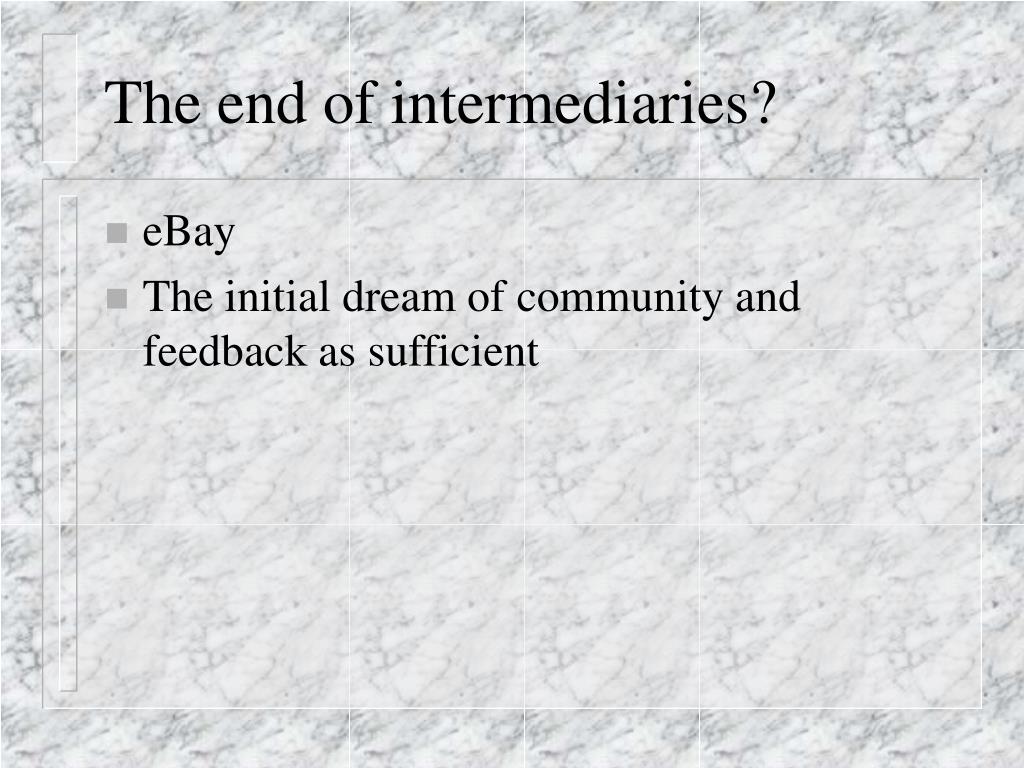 The end of intermediaries?

- eBay
- The initial dream of community and feedback as sufficient